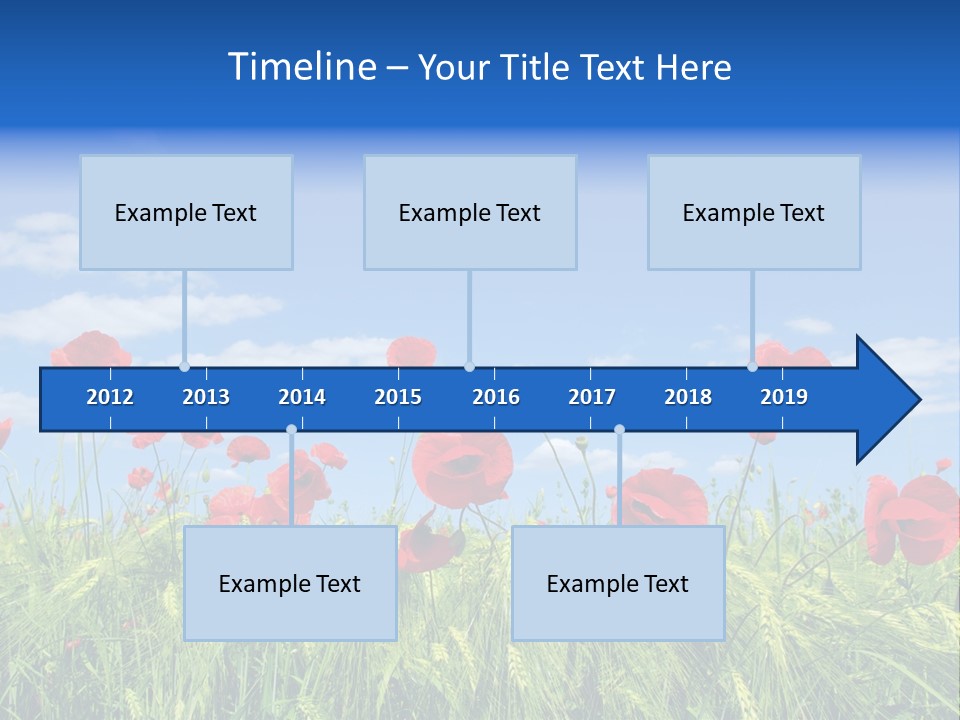 Timeline – Your Title Text Here

Example Text

Example Text

Example Text

2012 2013 2014 2015 2016 2017 2018 2019

Example Text

Example Text